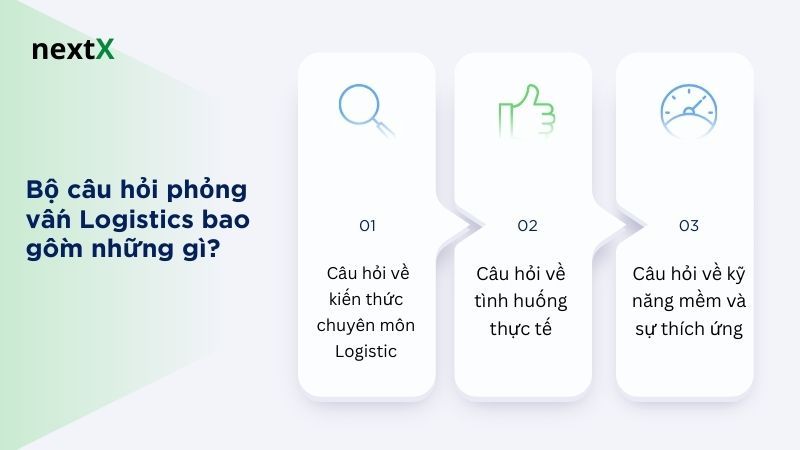 nextX

Bộ câu hỏi phỏng vấn Logistics bao gồm những gì?

01

Câu hỏi về kiến thức chuyên môn Logistic

02

Câu hỏi về tình huống thực tế

03

Câu hỏi về kỹ năng mềm và sự thích ứng